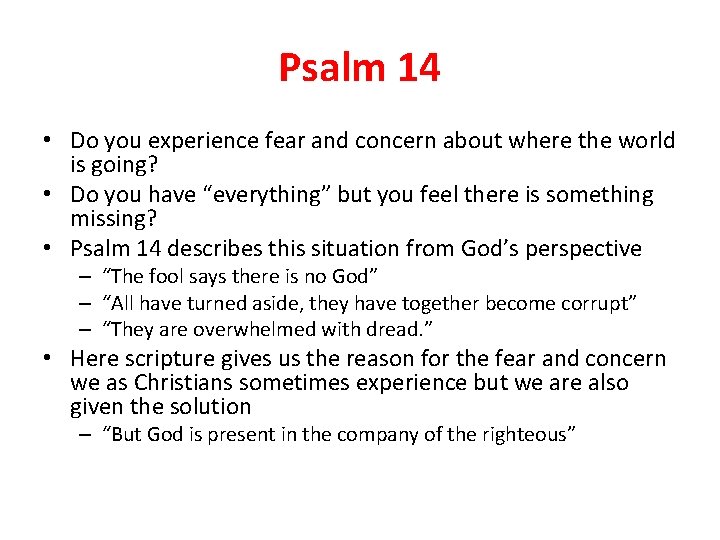 Psalm 14

• Do you experience fear and concern about where the world is going?
• Do you have “everything” but you feel there is something missing?
• Psalm 14 describes this situation from God’s perspective
  – “The fool says there is no God”
  – “All have turned aside, they have together become corrupt”
  – “They are overwhelmed with dread.”
• Here scripture gives us the reason for the fear and concern we as Christians sometimes experience but we are also given the solution
  – “But God is present in the company of the righteous”